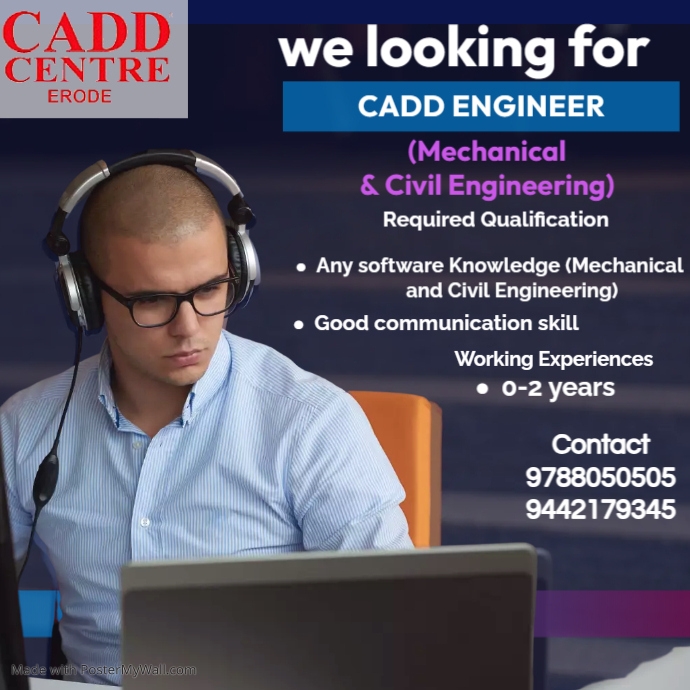 CADD CENTRE
ERODE

we looking for

CADD ENGINEER

(Mechanical & Civil Engineering)

Required Qualification

• Any software Knowledge (Mechanical and Civil Engineering)

• Good communication skill

Working Experiences

• 0-2 years

Contact
9788050505
9442179345

Made with PosterMyWall.com